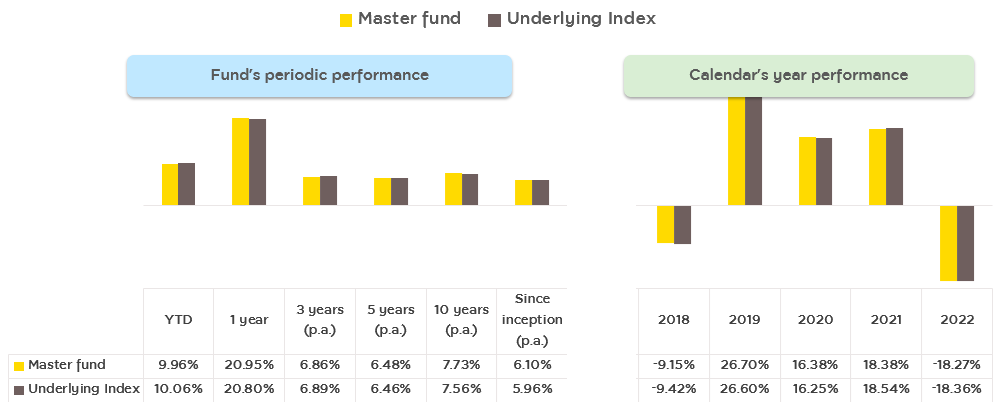 Master fund Underlying Index

Fund's periodic performance

| | YTD | 1 year | 3 years (p.a.) | 5 years (p.a.) | 10 years (p.a.) | Since inception (p.a.) |
|---|---|---|---|---|---|---|
| Master fund | 9.96% | 20.95% | 6.86% | 6.48% | 7.73% | 6.10% |
| Underlying Index | 10.06% | 20.80% | 6.89% | 6.46% | 7.56% | 5.96% |

Calendar's year performance

| 2018 | 2019 | 2020 | 2021 | 2022 |
|---|---|---|---|---|
| -9.15% | 26.70% | 16.38% | 18.38% | -18.27% |
| -9.42% | 26.60% | 16.25% | 18.54% | -18.36% |